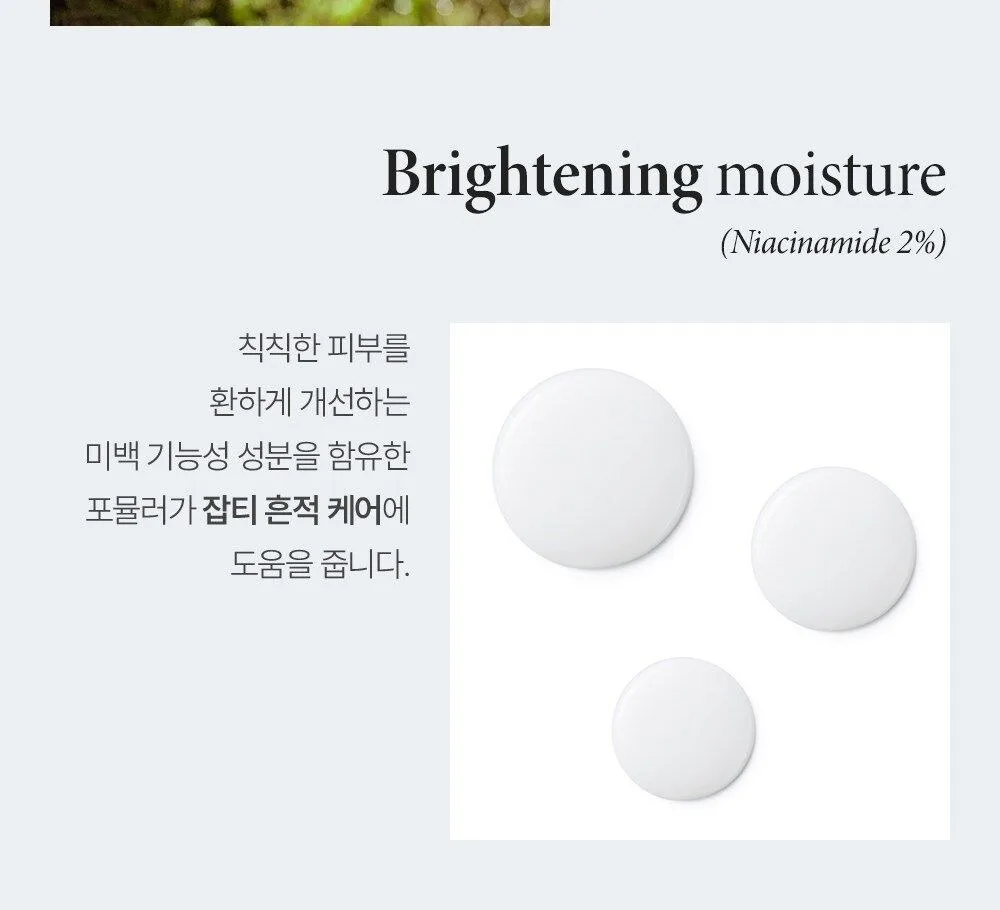 Brightening moisture
(Niacinamide 2%)

칙칙한 피부를 환하게 개선하는 미백 기능성 성분을 함유한 포뮬러가 잡티 흔적 케어에 도움을 줍니다.